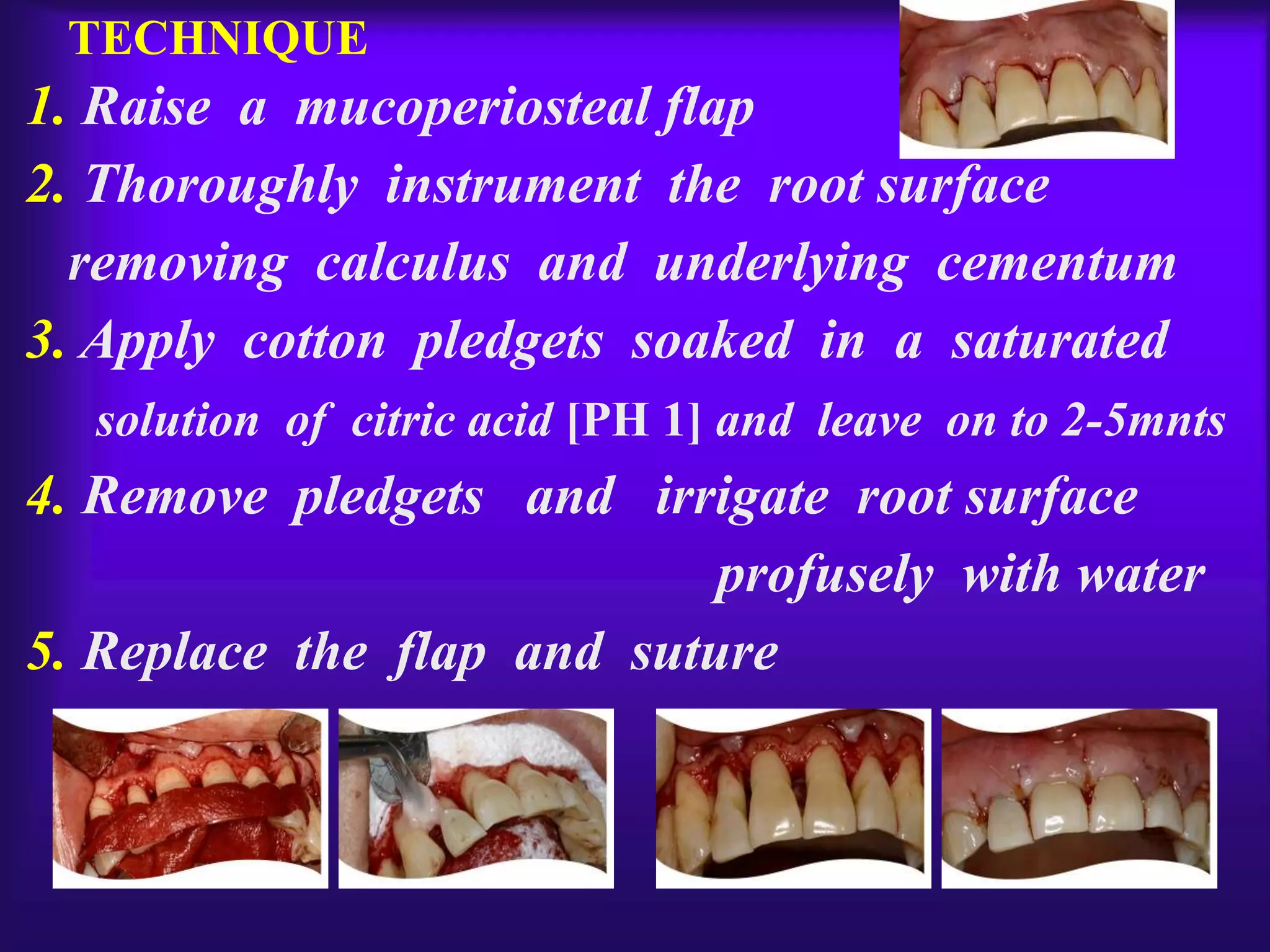 TECHNIQUE

1. Raise a mucoperiosteal flap

2. Thoroughly instrument the root surface removing calculus and underlying cementum

3. Apply cotton pledgets soaked in a saturated solution of citric acid [PH 1] and leave on to 2-5mnts

4. Remove pledgets and irrigate root surface profusely with water

5. Replace the flap and suture